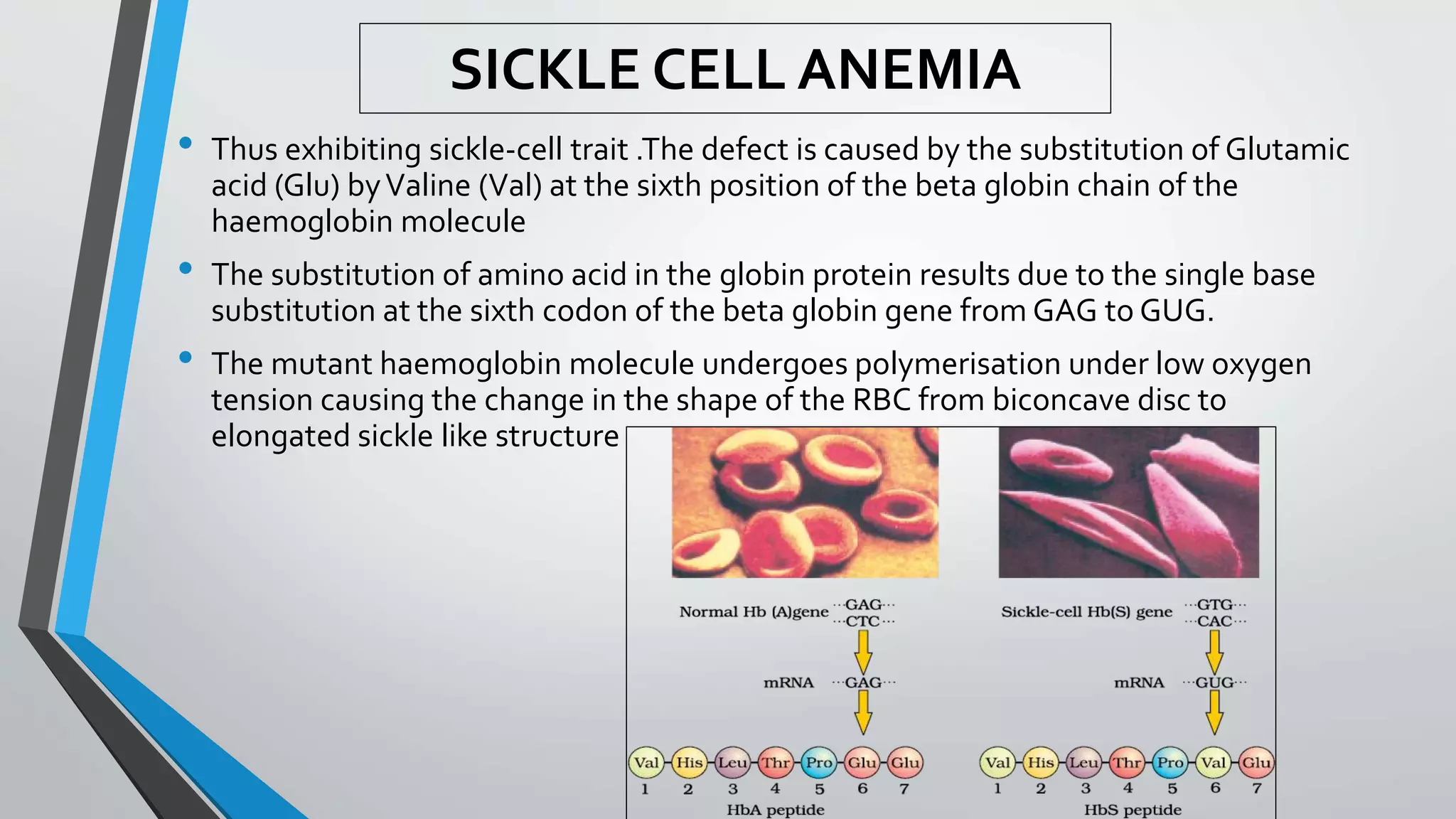 SICKLE CELL ANEMIA

• Thus exhibiting sickle-cell trait .The defect is caused by the substitution of Glutamic acid (Glu) by Valine (Val) at the sixth position of the beta globin chain of the haemoglobin molecule

• The substitution of amino acid in the globin protein results due to the single base substitution at the sixth codon of the beta globin gene from GAG to GUG.

• The mutant haemoglobin molecule undergoes polymerisation under low oxygen tension causing the change in the shape of the RBC from biconcave disc to elongated sickle like structure

Normal Hb (A)gene ···GAG··· ···CTC···

mRNA ···GAG···

Val His Leu Thr Pro Glu Glu
1 2 3 4 5 6 7
HbA peptide

Sickle-cell Hb(S) gene ···GTG··· ···CAC···

mRNA ···GUG···

Val His Leu Thr Pro Val Glu
1 2 3 4 5 6 7
HbS peptide